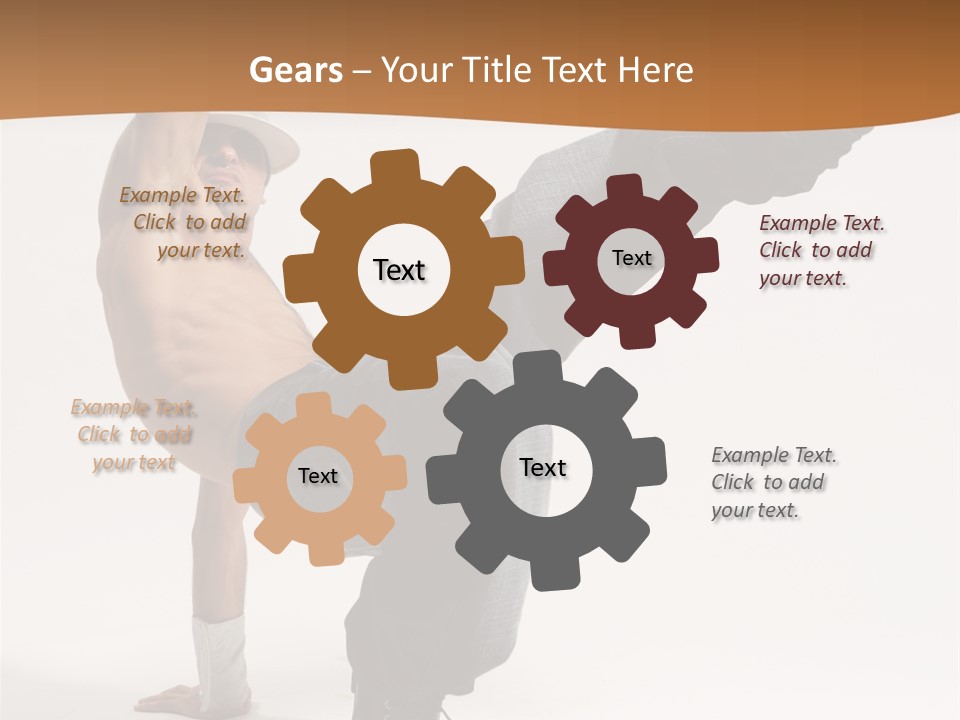 Gears – Your Title Text Here

Example Text. Click to add your text.

Text

Text

Example Text. Click to add your text.

Example Text. Click to add your text

Text

Text

Example Text. Click to add your text.